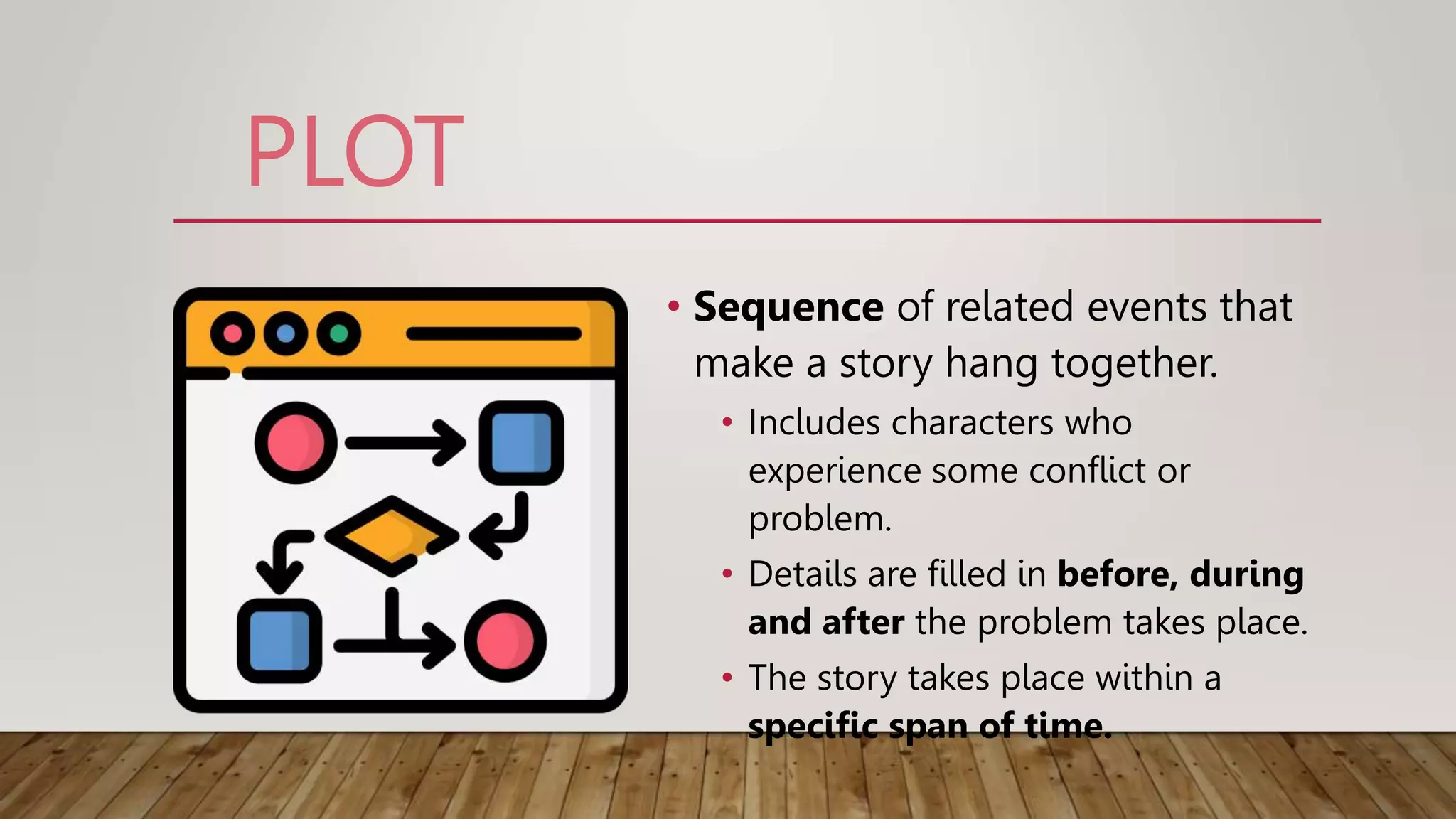 PLOT

• Sequence of related events that make a story hang together.
  • Includes characters who experience some conflict or problem.
  • Details are filled in before, during and after the problem takes place.
  • The story takes place within a specific span of time.